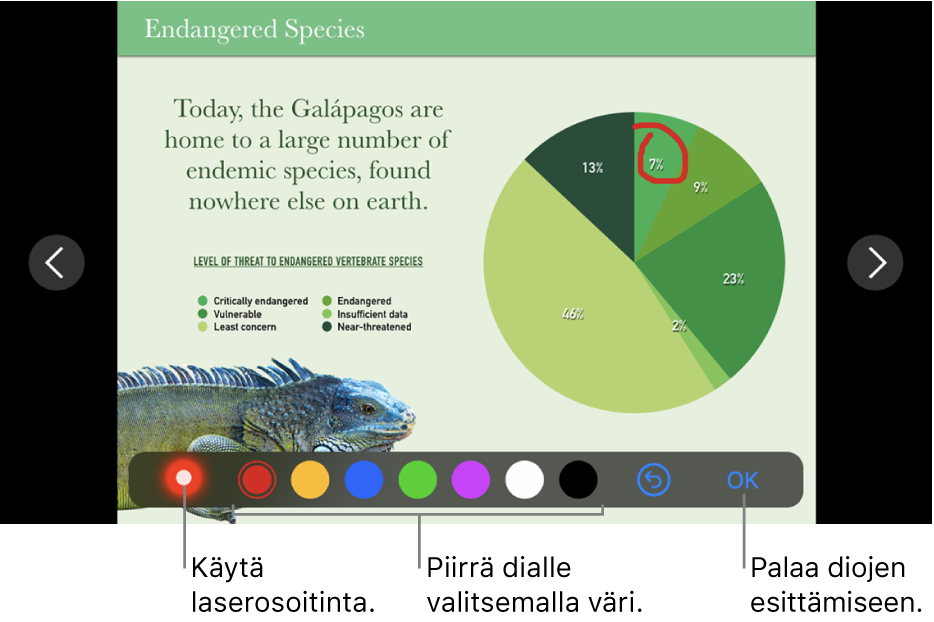 Endangered Species

Today, the Galápagos are home to a large number of endemic species, found nowhere else on earth.

LEVEL OF THREAT TO ENDANGERED VERTEBRATE SPECIES

Critically endangered
Vulnerable
Least concern
Endangered
Insufficient data
Near-threatened

13%
7%
9%
23%
2%
46%

OK

Käytä laserosoitinta.

Piirrä dialle valitsemalla väri.

Palaa diojen esittämiseen.